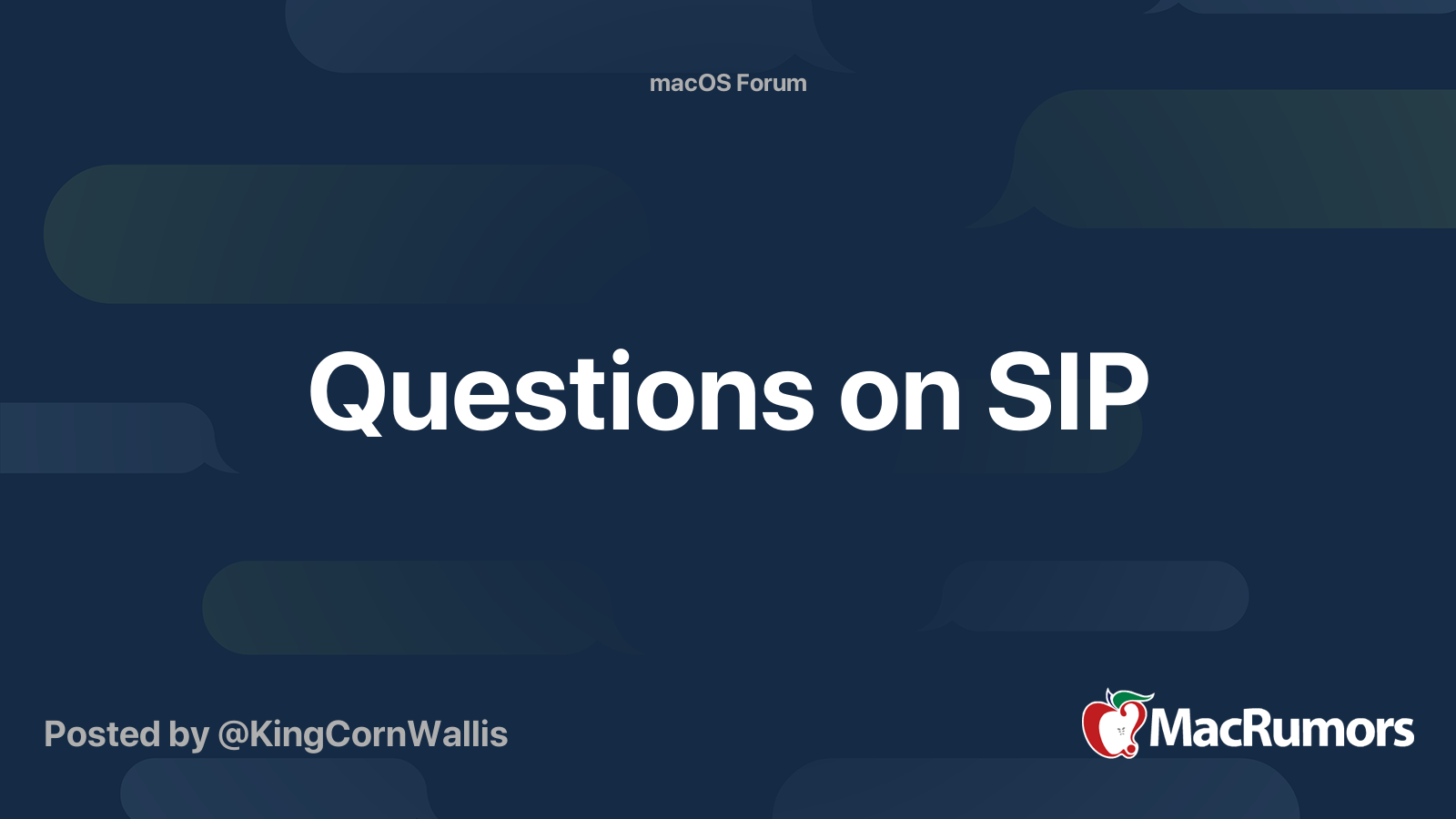 macOS Forum

Questions on SIP

Posted by @KingCornWallis

MacRumors